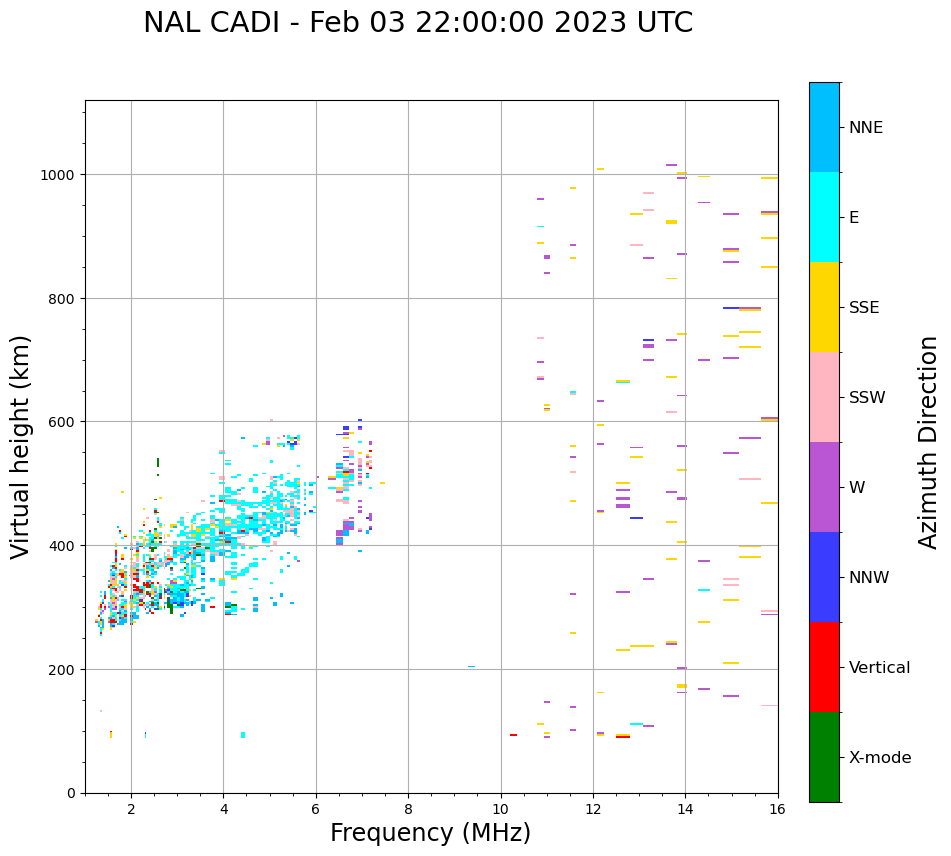 NAL CADI - Feb 03 22:00:00 2023 UTC

Virtual height (km)

1000
800
600
400
200
0

2
4
6
8
10
12
14
16

Frequency (MHz)

NNE
E
SSE
SSW
W
NNW
Vertical
X-mode

Azimuth Direction